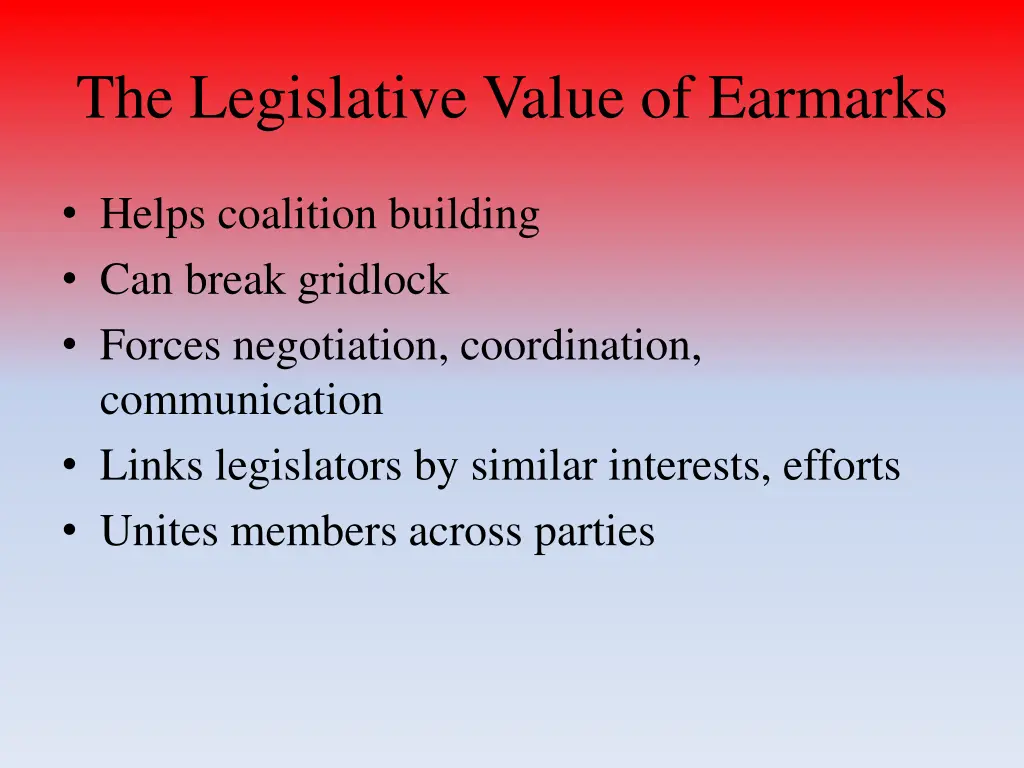 The Legislative Value of Earmarks

• Helps coalition building
• Can break gridlock
• Forces negotiation, coordination, communication
• Links legislators by similar interests, efforts
• Unites members across parties